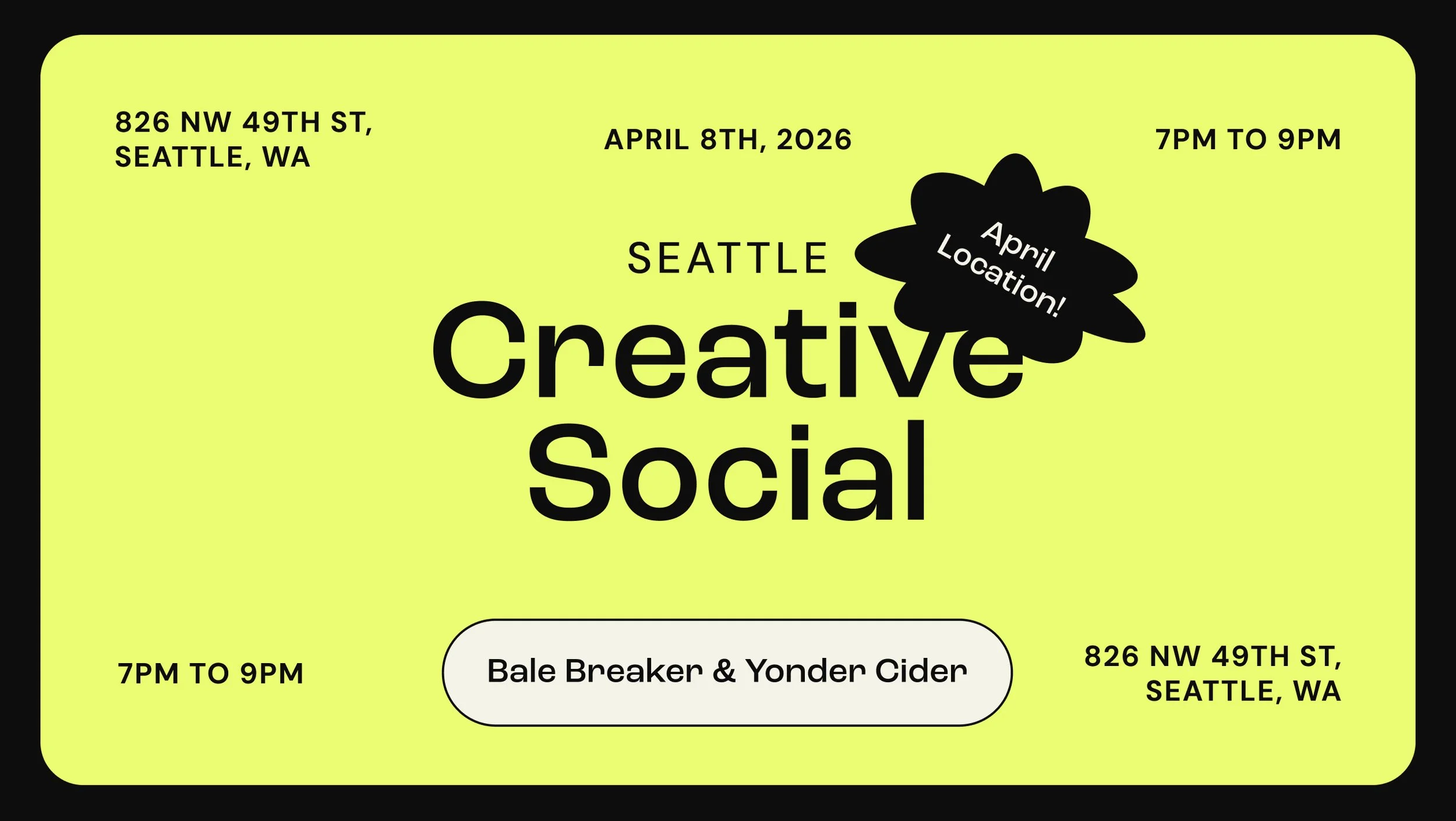 826 NW 49TH ST,
SEATTLE, WA

APRIL 8TH, 2026

7PM TO 9PM

SEATTLE

April
Location!

Creative
Social

7PM TO 9PM

Bale Breaker & Yonder Cider

826 NW 49TH ST,
SEATTLE, WA